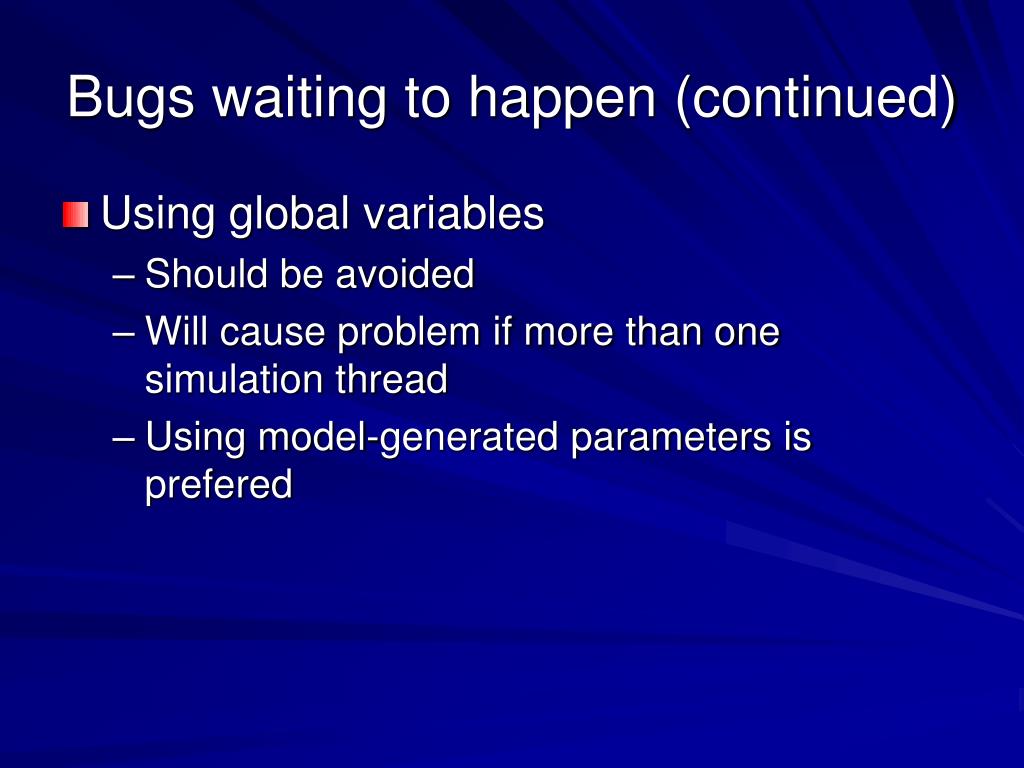 Bugs waiting to happen (continued)

Using global variables
– Should be avoided
– Will cause problem if more than one simulation thread
– Using model-generated parameters is prefered